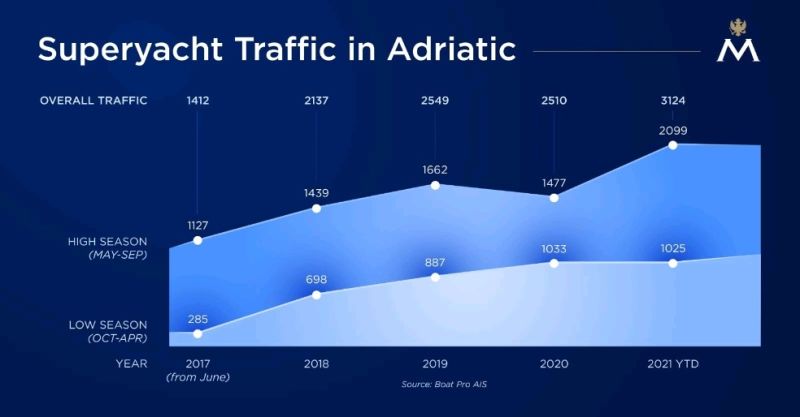 Superyacht Traffic in Adriatic

M

OVERALL TRAFFIC 1412 2137 2549 2510 3124

HIGH SEASON (MAY-SEP)

1127 1439 1662 1477 2099

LOW SEASON (OCT-APR)

285 698 887 1033 1025

YEAR 2017 (from June) 2018 2019 2020 2021 YTD

Source: Boat Pro AIS